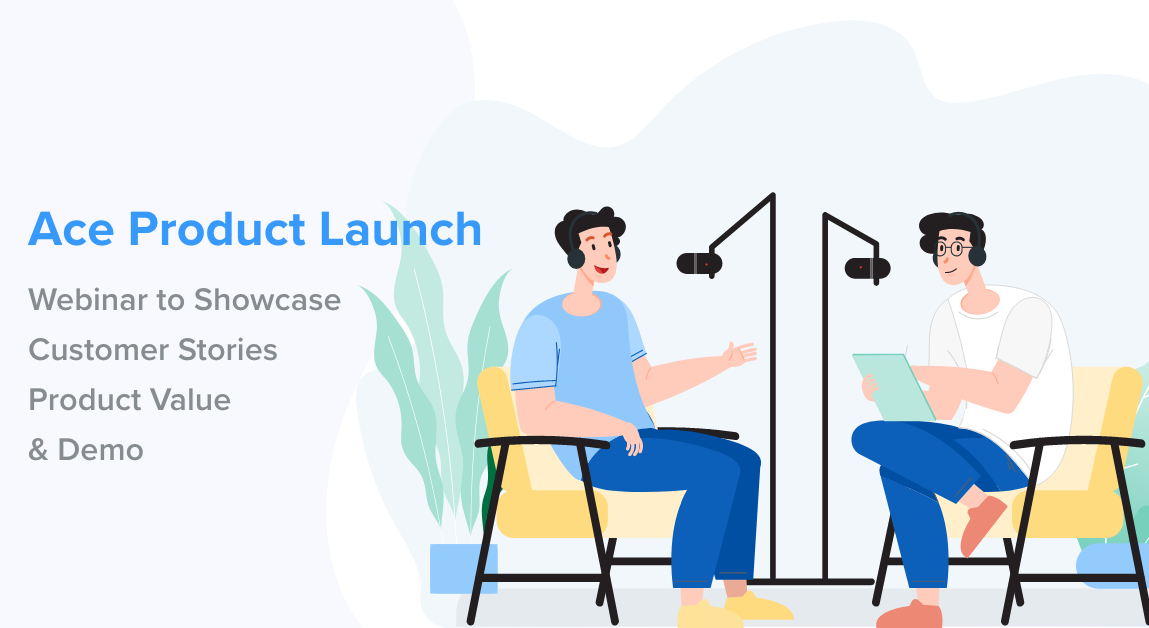 Ace Product Launch

Webinar to Showcase
Customer Stories
Product Value
& Demo